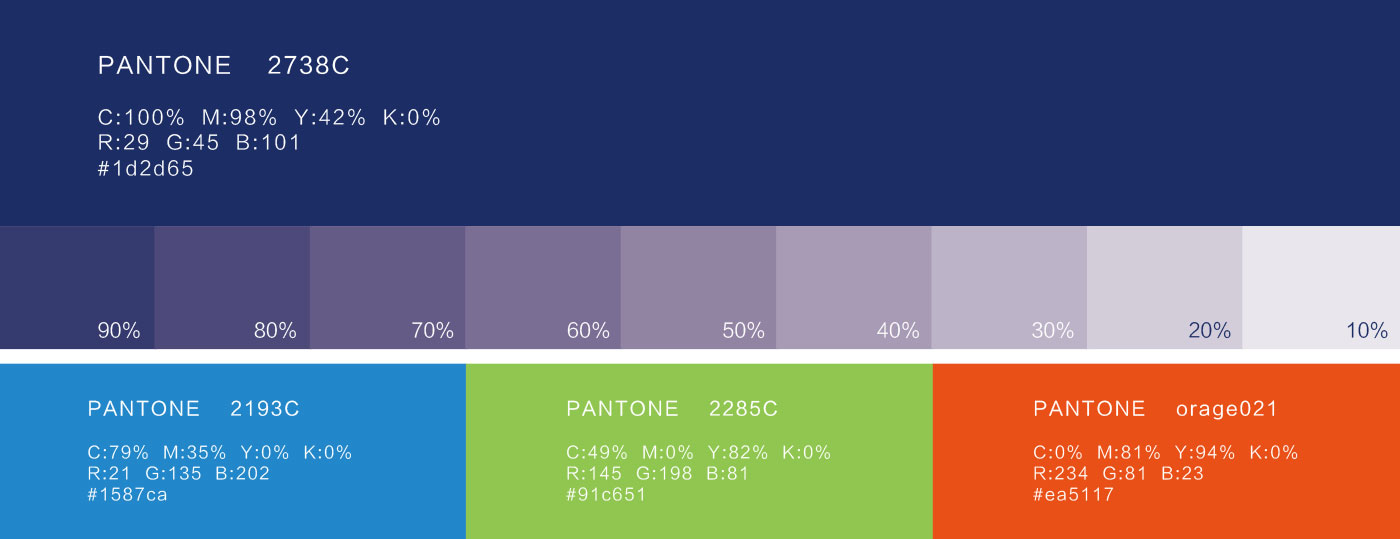 PANTONE 2738C

C:100% M:98% Y:42% K:0%
R:29 G:45 B:101
#1d2d65

90%
80%
70%
60%
50%
40%
30%
20%
10%

PANTONE 2193C

C:79% M:35% Y:0% K:0%
R:21 G:135 B:202
#1587ca

PANTONE 2285C

C:49% M:0% Y:82% K:0%
R:145 G:198 B:81
#91c651

PANTONE orage021

C:0% M:81% Y:94% K:0%
R:234 G:81 B:23
#ea5117